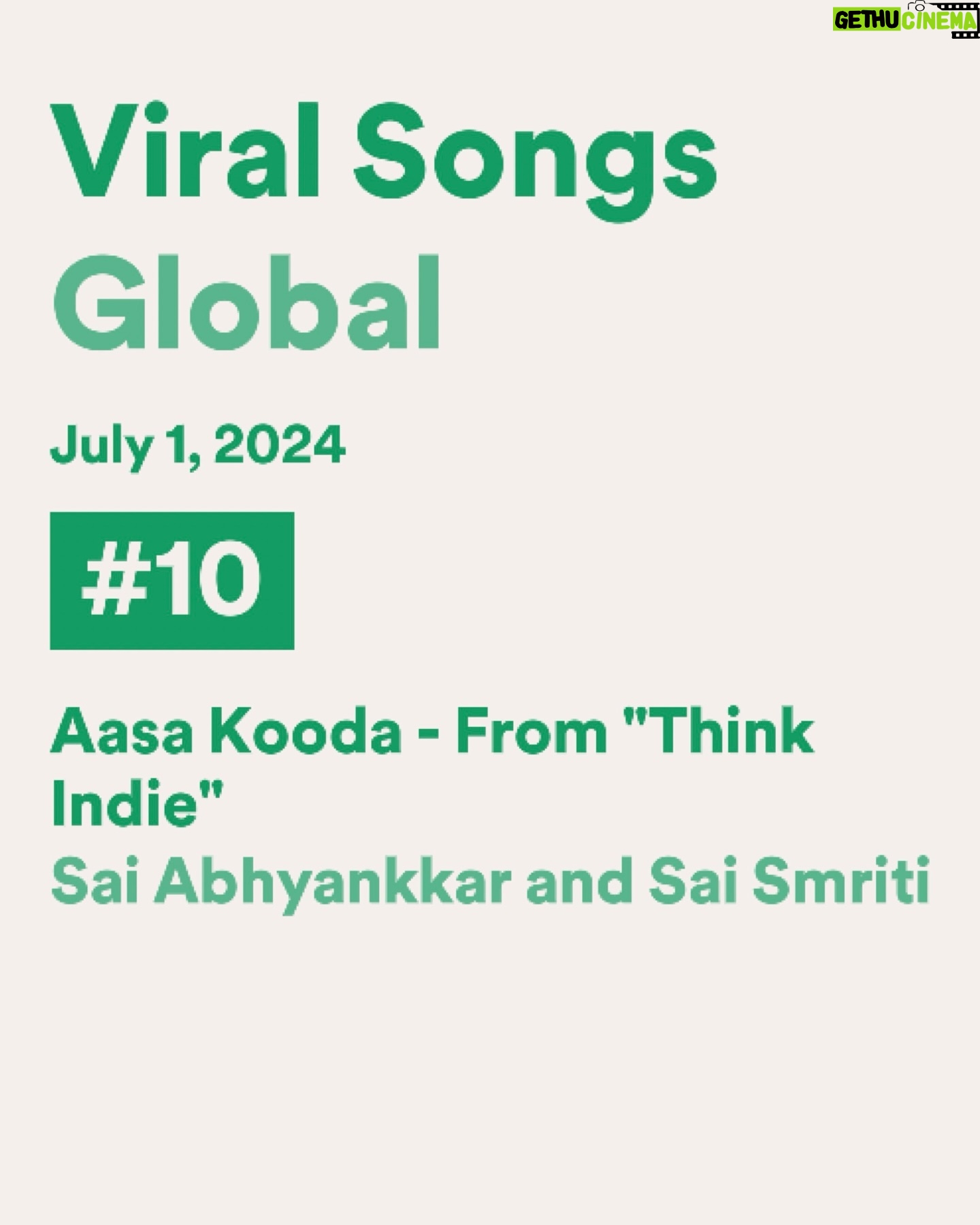 GETHU CINEMA

Viral Songs Global

July 1, 2024

#10

Aasa Kooda - From "Think Indie"
Sai Abhyankkar and Sai Smriti